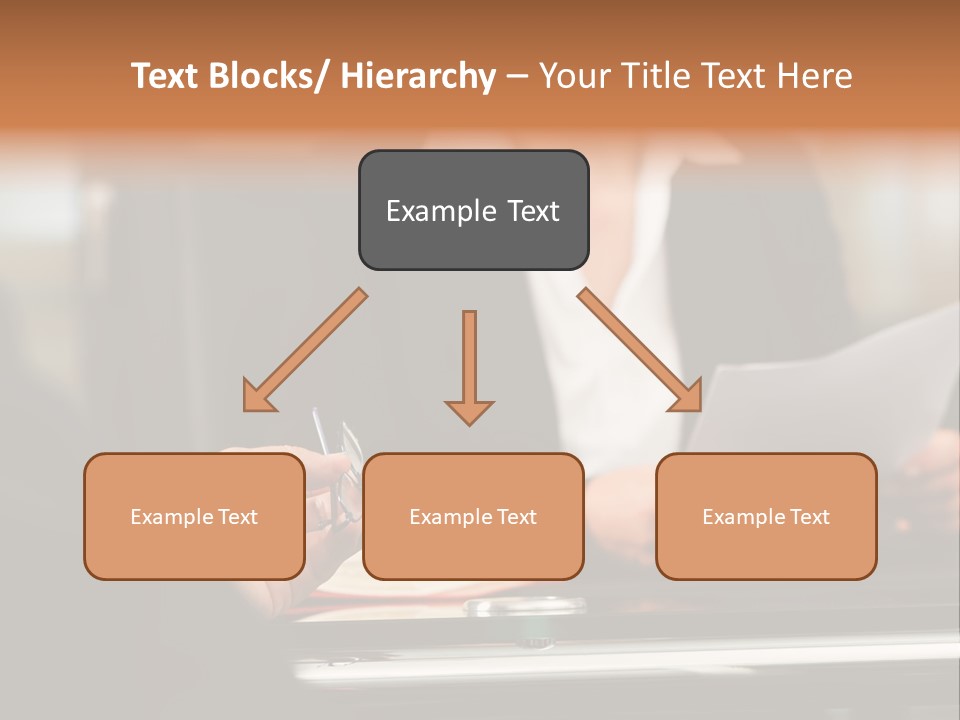 Text Blocks/ Hierarchy – Your Title Text Here

Example Text

Example Text

Example Text

Example Text